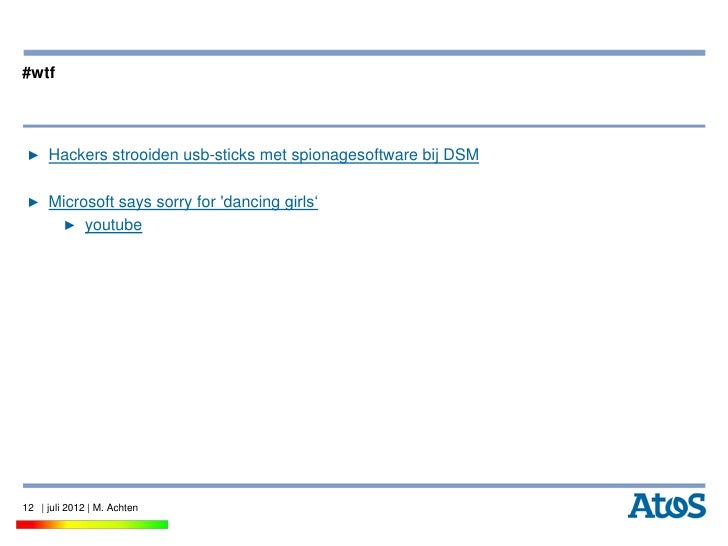 #wtf

► Hackers strooiden usb-sticks met spionagesoftware bij DSM

► Microsoft says sorry for 'dancing girls‘

► youtube

12 | juli 2012 | M. Achten

Atos